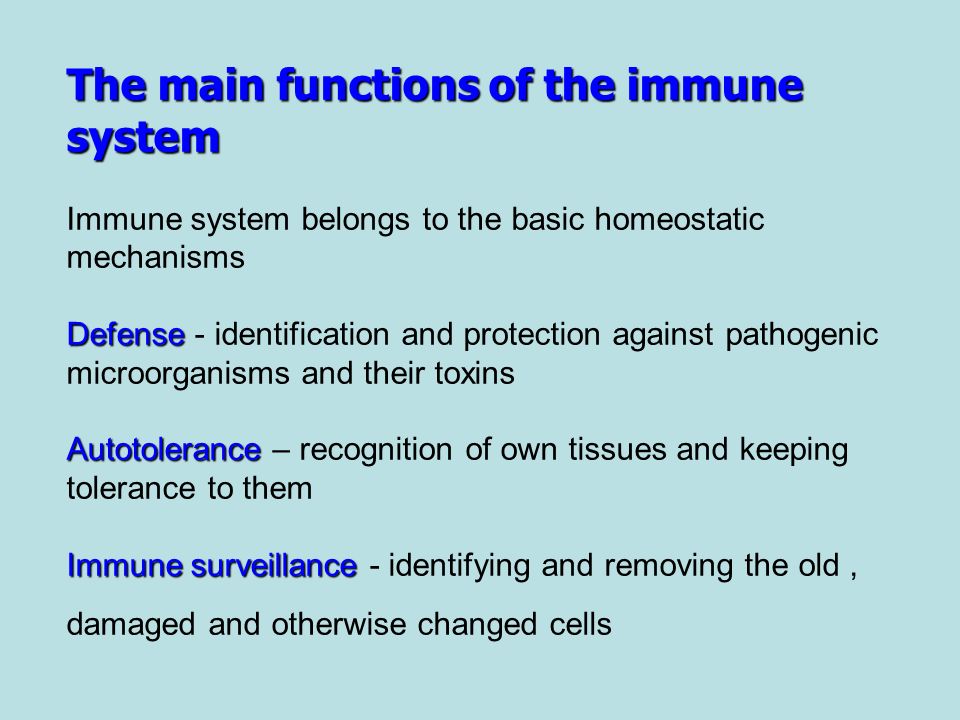 The main functions of the immune system

Immune system belongs to the basic homeostatic mechanisms

Defense - identification and protection against pathogenic microorganisms and their toxins

Autotolerance – recognition of own tissues and keeping tolerance to them

Immune surveillance - identifying and removing the old ,

damaged and otherwise changed cells